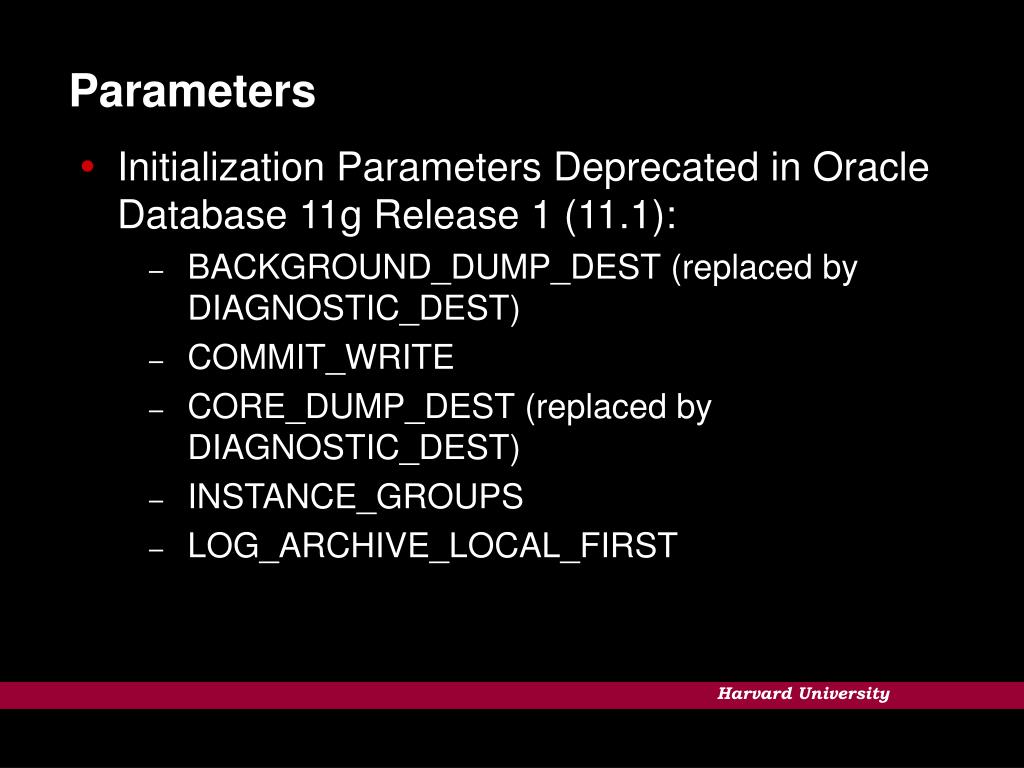 Parameters

• Initialization Parameters Deprecated in Oracle Database 11g Release 1 (11.1):
– BACKGROUND_DUMP_DEST (replaced by DIAGNOSTIC_DEST)
– COMMIT_WRITE
– CORE_DUMP_DEST (replaced by DIAGNOSTIC_DEST)
– INSTANCE_GROUPS
– LOG_ARCHIVE_LOCAL_FIRST

Harvard University